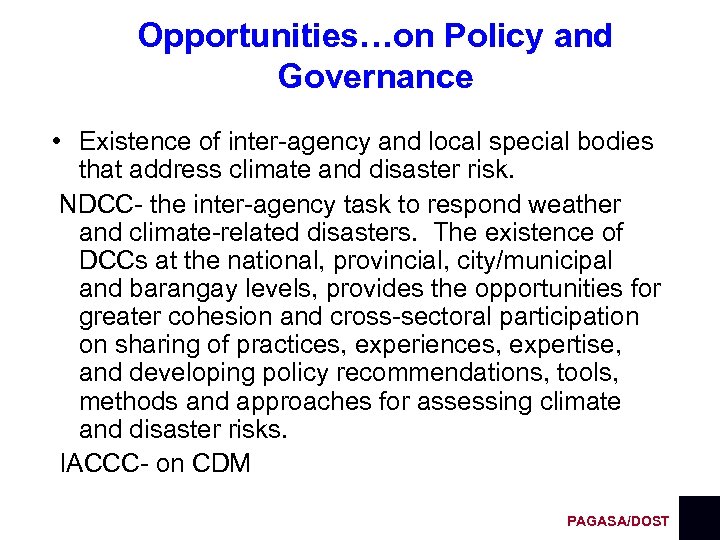 Opportunities…on Policy and Governance

• Existence of inter-agency and local special bodies that address climate and disaster risk.

NDCC- the inter-agency task to respond weather and climate-related disasters. The existence of DCCs at the national, provincial, city/municipal and barangay levels, provides the opportunities for greater cohesion and cross-sectoral participation on sharing of practices, experiences, expertise, and developing policy recommendations, tools, methods and approaches for assessing climate and disaster risks.

IACCC- on CDM

PAGASA/DOST